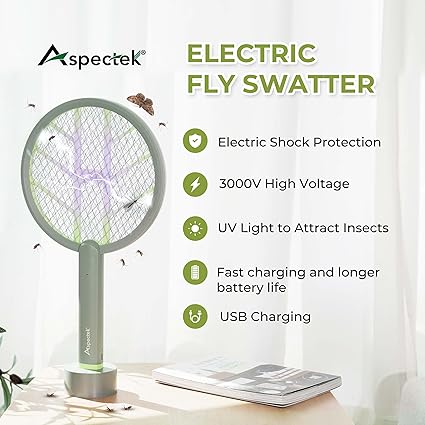 Aspectek®

ELECTRIC FLY SWATTER

Electric Shock Protection

3000V High Voltage

UV Light to Attract Insects

Fast charging and longer battery life

USB Charging

Aspectek